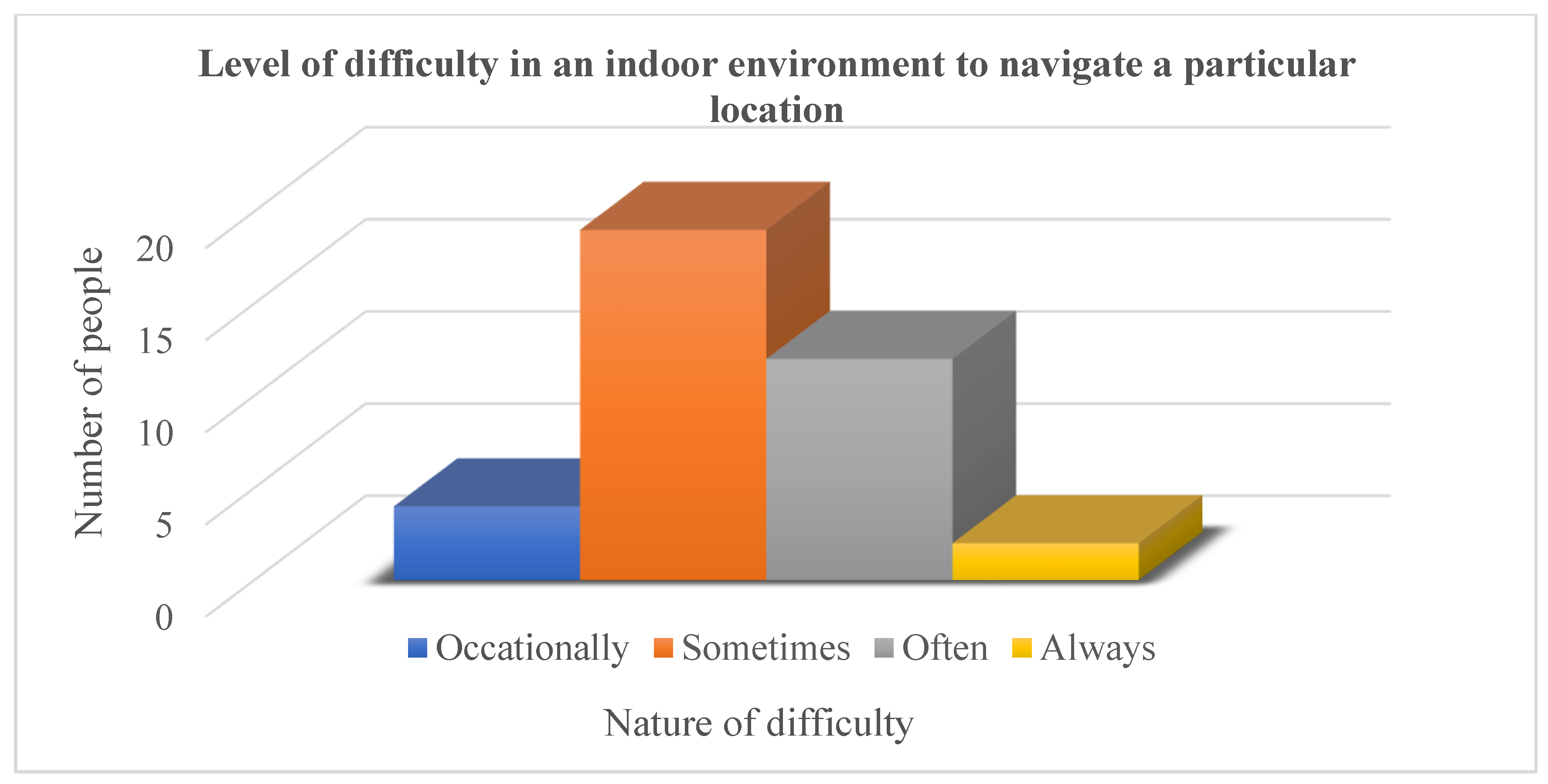 Level of difficulty in an indoor environment to navigate a particular location

Number of people

20
15
10
5
0

Occationally Sometimes Often Always

Nature of difficulty